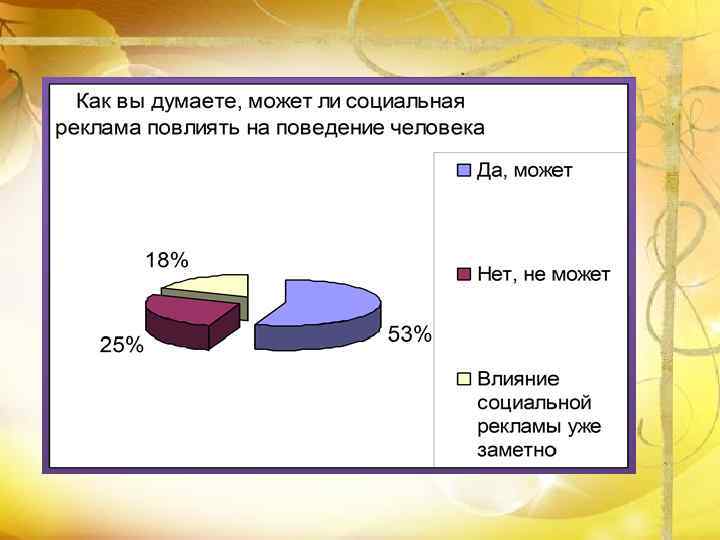 Как вы думаете, может ли социальная реклама повлиять на поведение человека

18%

25%

53%

Да, может

Нет, не может

Влияние социальной рекламы уже заметно